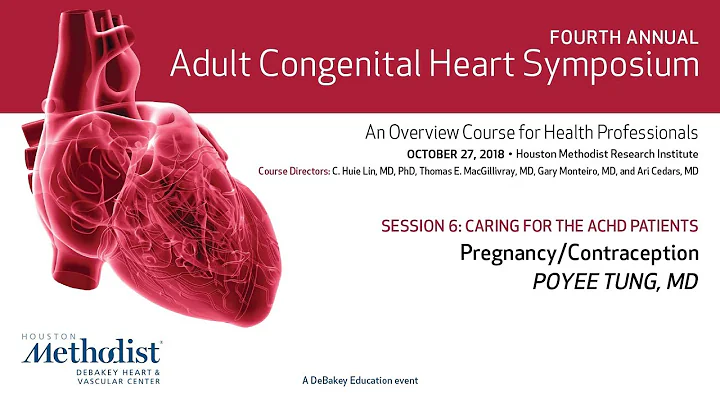 FOURTH ANNUAL
Adult Congenital Heart Symposium

An Overview Course for Health Professionals
OCTOBER 27, 2018 • Houston Methodist Research Institute
Course Directors: C. Huie Lin, MD, PhD, Thomas E. MacGillivray, MD, Gary Monteiro, MD, and Ari Cedars, MD

SESSION 6: CARING FOR THE ACHD PATIENTS
Pregnancy/Contraception
POYEE TUNG, MD

HOUSTON
Methodist
DEBAKEY HEART & VASCULAR CENTER

A DeBakey Education event